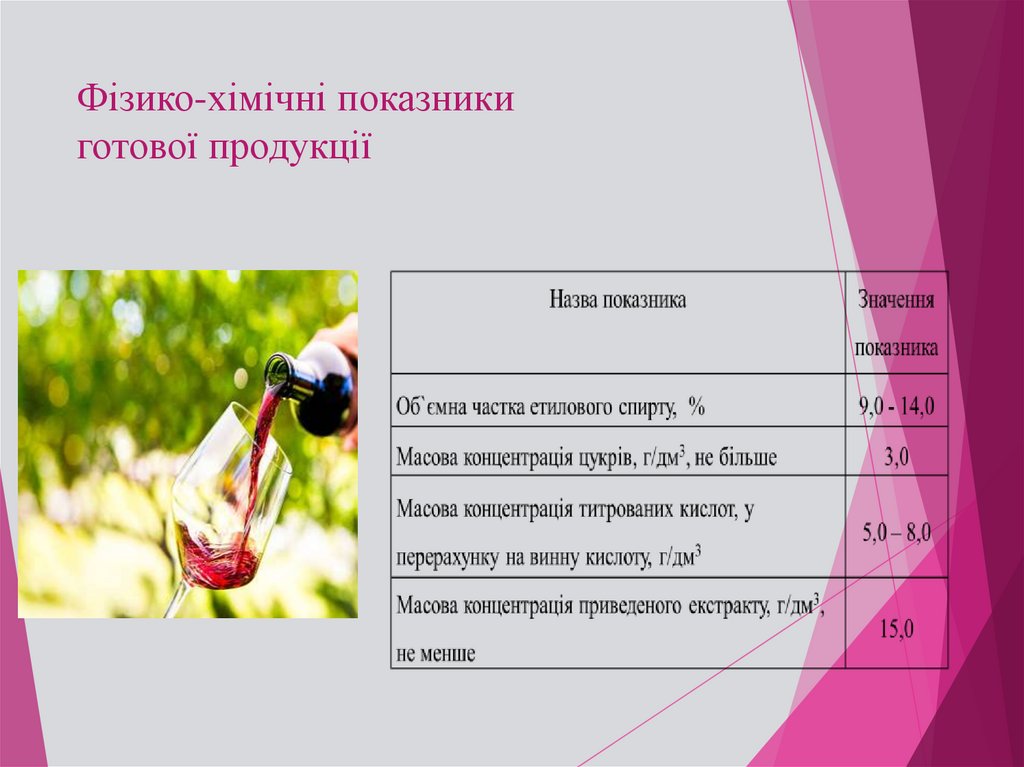 Фізико-хімічні показники готової продукції

| Назва показника | Значення показника |
|---|---|
| Об`ємна частка етилового спирту, % | 9,0 - 14,0 |
| Масова концентрація цукрів, г/дм$^3$, не більше | 3,0 |
| Масова концентрація титрованих кислот, у перерахунку на винну кислоту, г/дм$^3$ | 5,0 – 8,0 |
| Масова концентрація приведеного екстракту, г/дм$^3$, не менше | 15,0 |